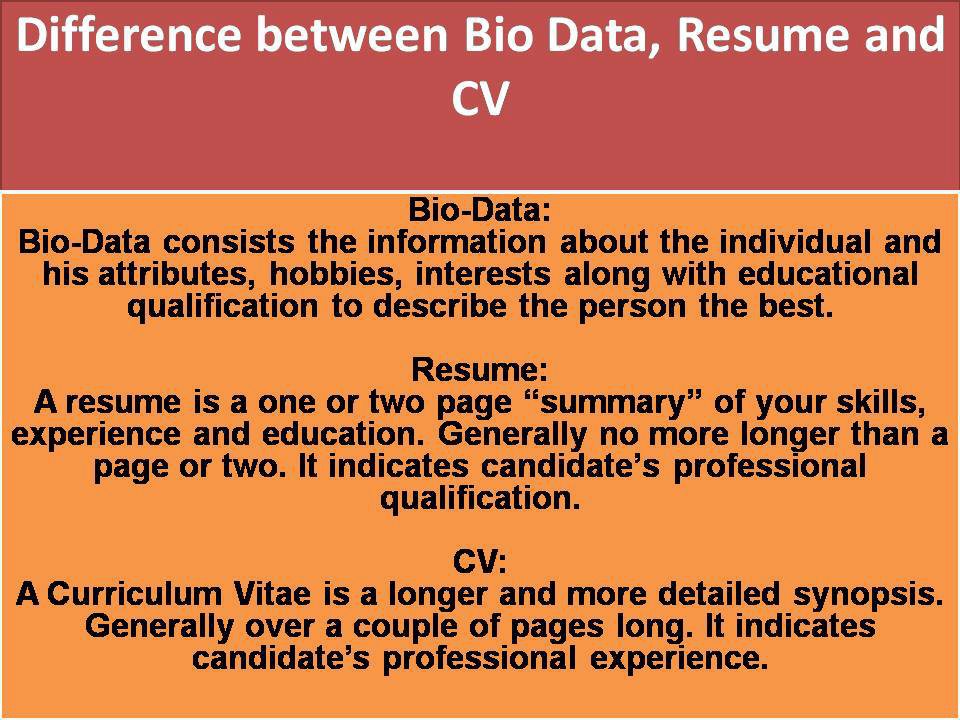 Difference between Bio Data, Resume and CV

Bio-Data:
Bio-Data consists the information about the individual and his attributes, hobbies, interests along with educational qualification to describe the person the best.

Resume:
A resume is a one or two page “summary” of your skills, experience and education. Generally no more longer than a page or two. It indicates candidate’s professional qualification.

CV:
A Curriculum Vitae is a longer and more detailed synopsis. Generally over a couple of pages long. It indicates candidate’s professional experience.